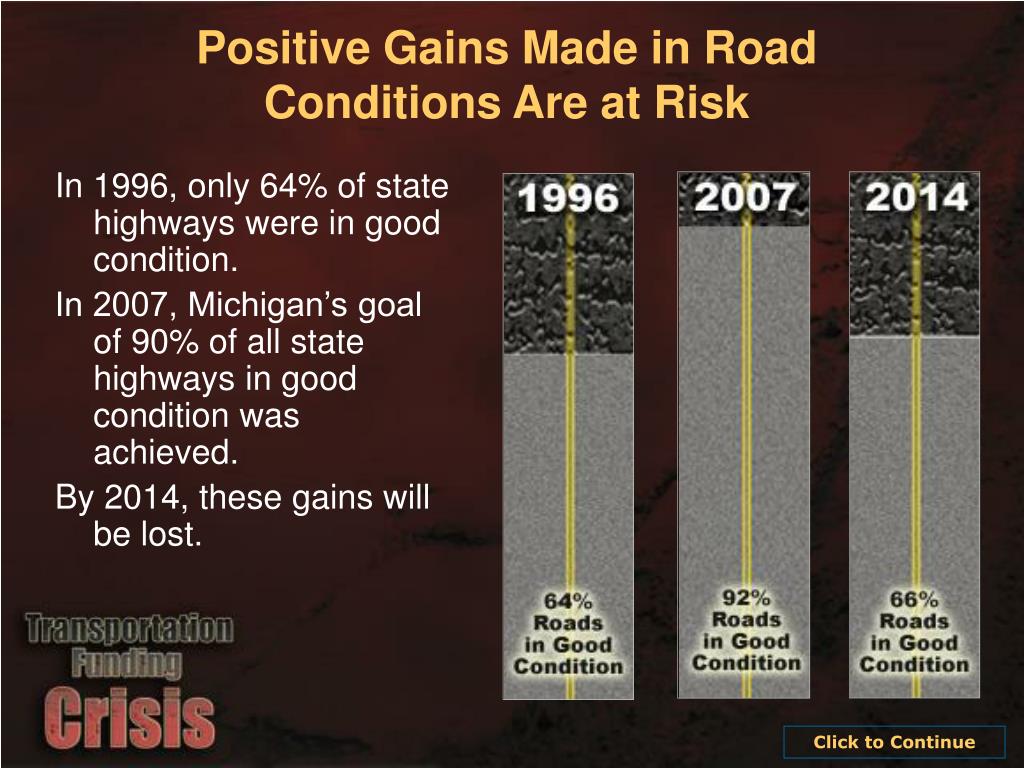 Positive Gains Made in Road Conditions Are at Risk

In 1996, only 64% of state highways were in good condition.

In 2007, Michigan’s goal of 90% of all state highways in good condition was achieved.

By 2014, these gains will be lost.

1996

64% Roads in Good Condition

2007

92% Roads in Good Condition

2014

66% Roads in Good Condition

Transportation Funding Crisis

Click to Continue